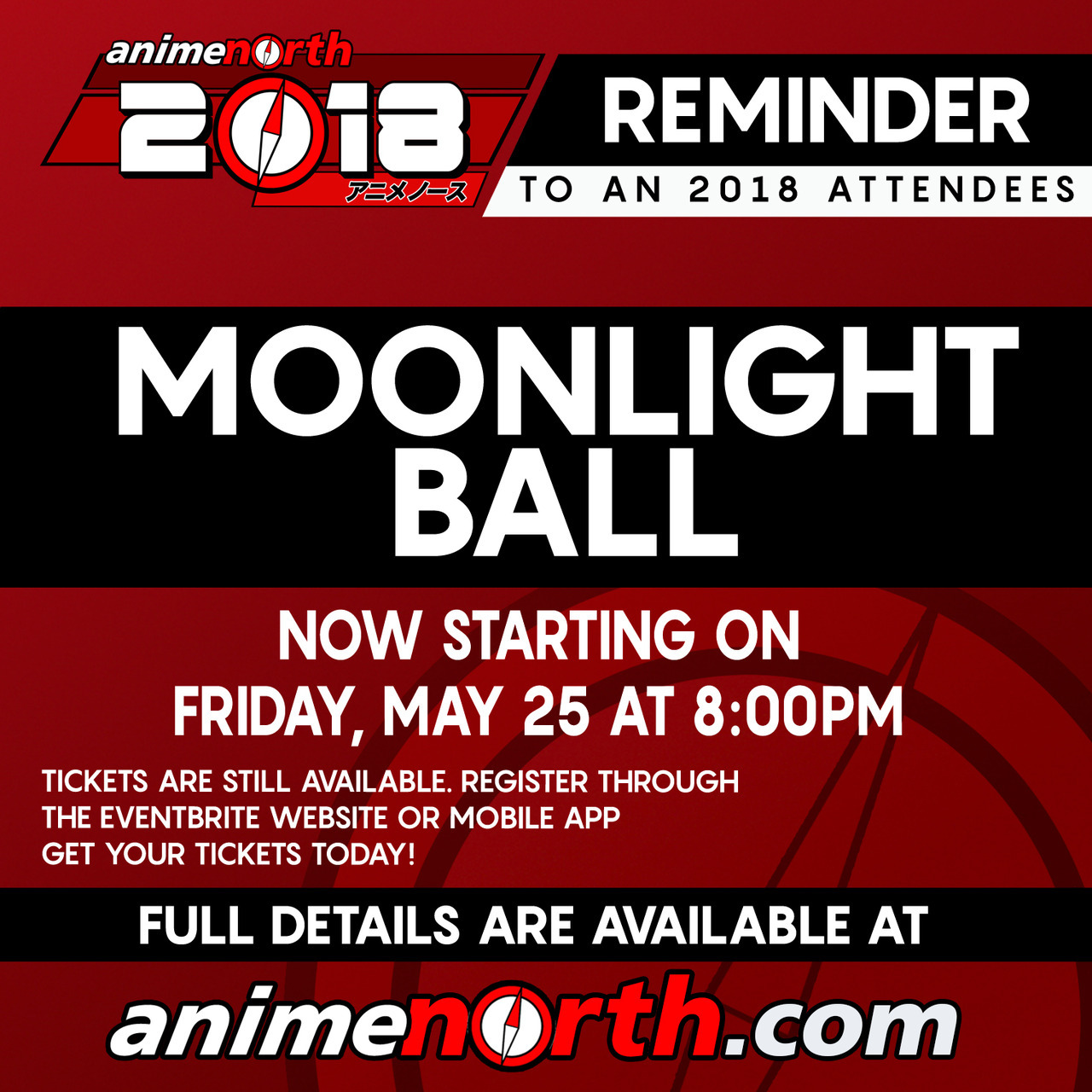 animenorth
2018
アニメノース

REMINDER
TO AN 2018 ATTENDEES

MOONLIGHT BALL

NOW STARTING ON
FRIDAY, MAY 25 AT 8:00PM

TICKETS ARE STILL AVAILABLE. REGISTER THROUGH THE EVENTBRITE WEBSITE OR MOBILE APP
GET YOUR TICKETS TODAY!

FULL DETAILS ARE AVAILABLE AT

animenorth.com